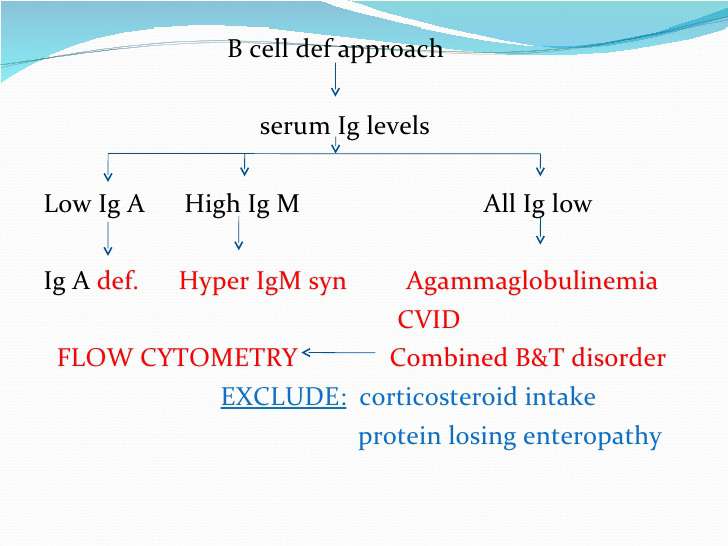 B cell def approach

serum Ig levels

Low Ig A High Ig M All Ig low

Ig A def. Hyper IgM syn Agammaglobulinemia
CVID
FLOW CYTOMETRY Combined B&T disorder
EXCLUDE: corticosteroid intake
protein losing enteropathy